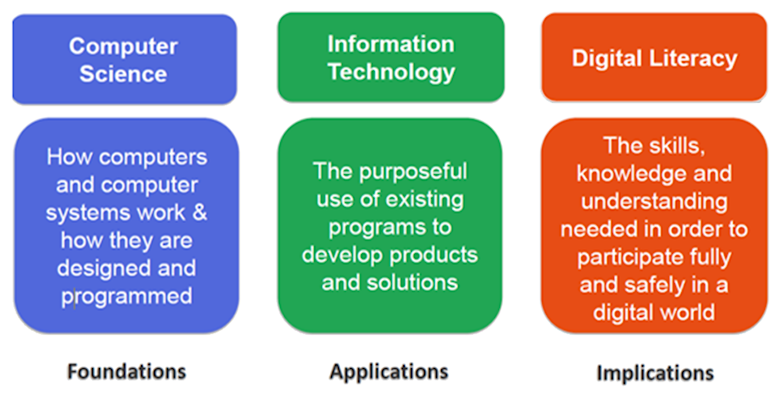 Computer Science

How computers and computer systems work & how they are designed and programmed

Foundations

Information Technology

The purposeful use of existing programs to develop products and solutions

Applications

Digital Literacy

The skills, knowledge and understanding needed in order to participate fully and safely in a digital world

Implications